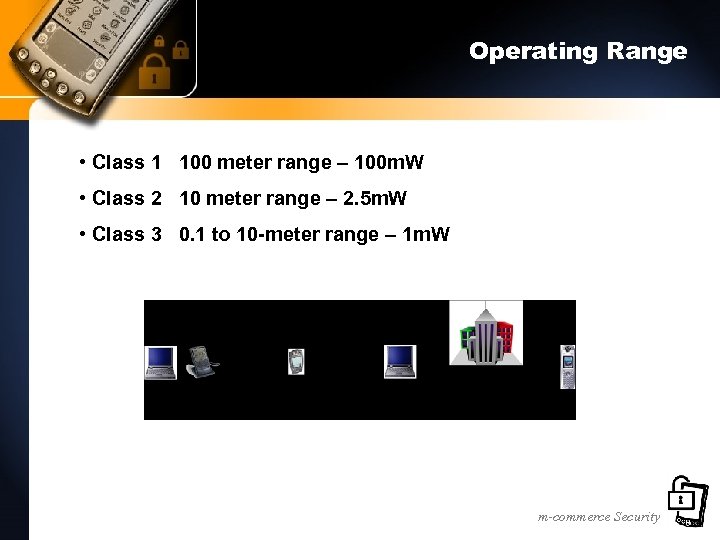 Operating Range

• Class 1 100 meter range – 100mW

• Class 2 10 meter range – 2.5mW

• Class 3 0.1 to 10-meter range – 1mW

m-commerce Security